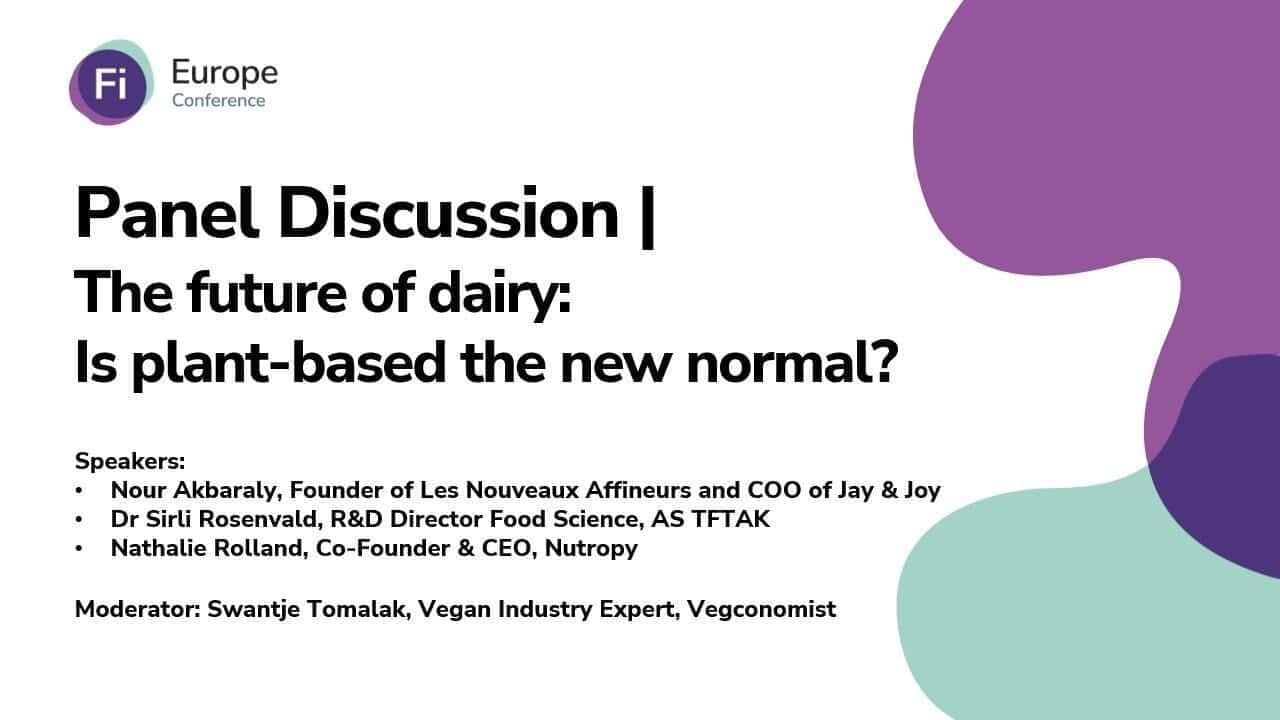 Fi Europe Conference

Panel Discussion |
The future of dairy:
Is plant-based the new normal?

Speakers:
• Nour Akbaraly, Founder of Les Nouveaux Affineurs and COO of Jay & Joy
• Dr Sirli Rosenvald, R&D Director Food Science, AS TFTAK
• Nathalie Rolland, Co-Founder & CEO, Nutropy

Moderator: Swantje Tomalak, Vegan Industry Expert, Vegconomist